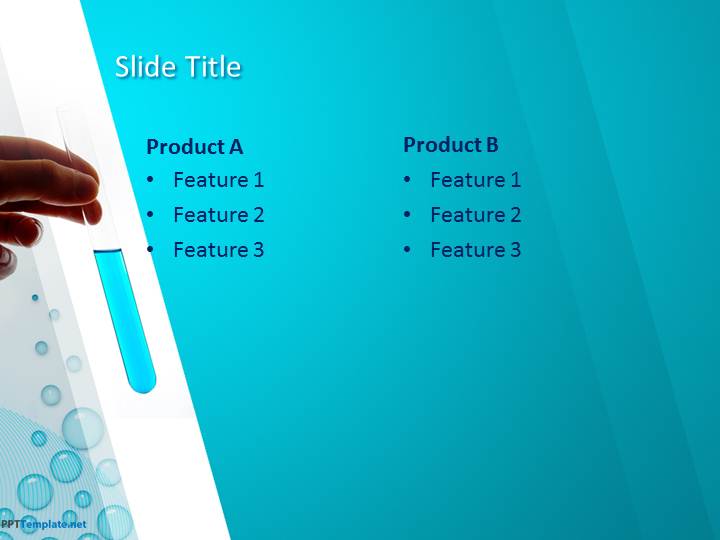 Slide Title

Product A
• Feature 1
• Feature 2
• Feature 3

Product B
• Feature 1
• Feature 2
• Feature 3

PPTTemplate.net